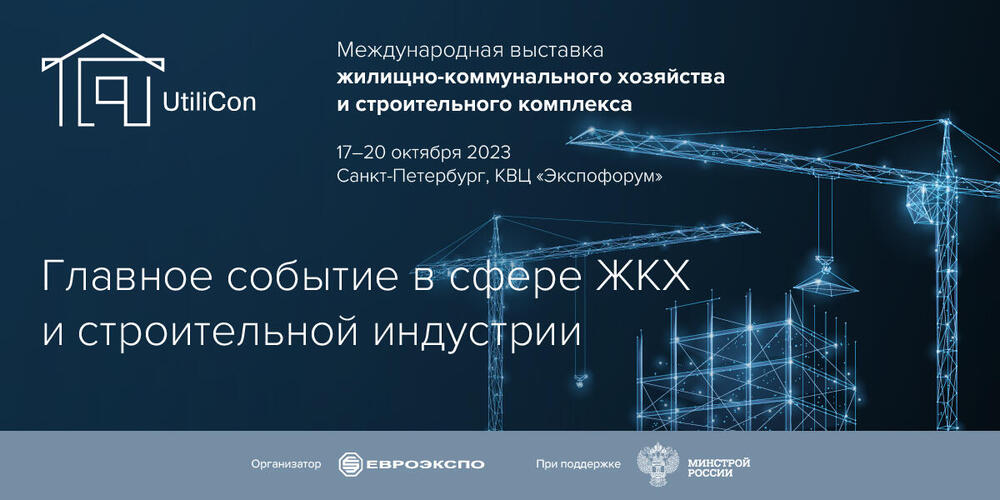 UtiliCon

Международная выставка жилищно-коммунального хозяйства и строительного комплекса

17–20 октября 2023
Санкт-Петербург, КВЦ «Экспофорум»

Главное событие в сфере ЖКХ и строительной индустрии

Организатор ЕВРОЭКСПО

При поддержке МИНСТРОЙ РОССИИ